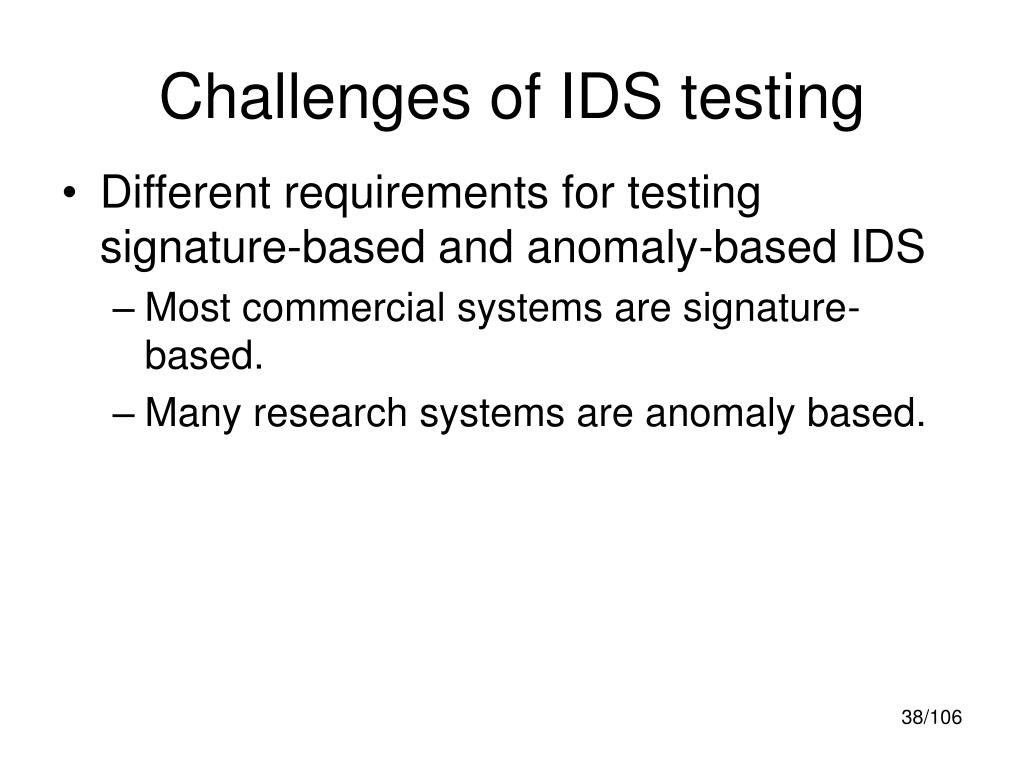 Challenges of IDS testing

• Different requirements for testing signature-based and anomaly-based IDS

– Most commercial systems are signature-based.

– Many research systems are anomaly based.

38/106